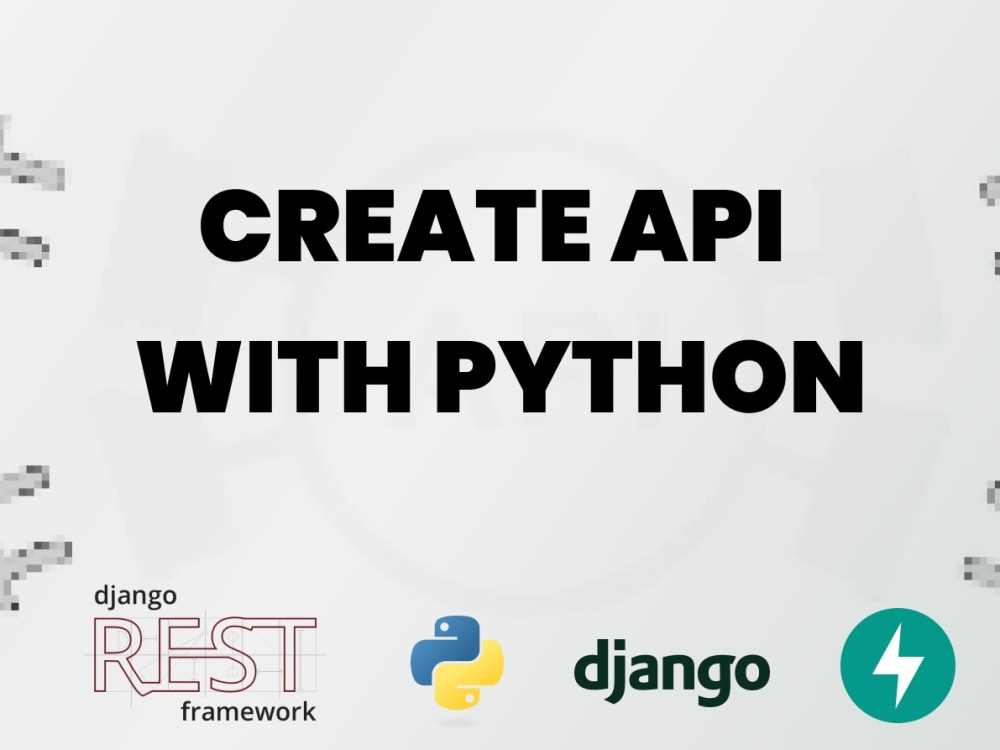 CREATE API WITH PYTHON

django
REST
framework

django